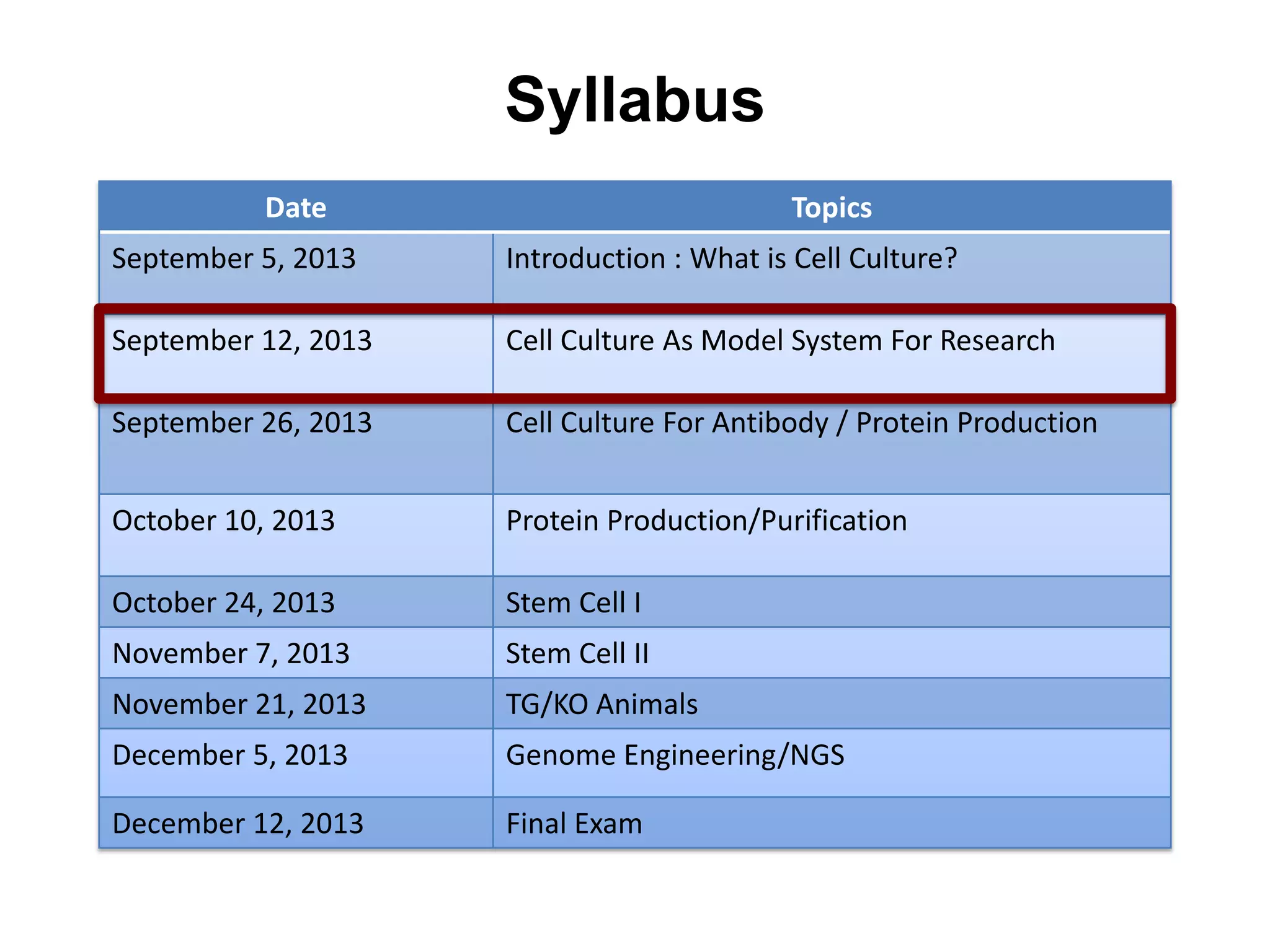 Syllabus

| Date | Topics |
|---|---|
| September 5, 2013 | Introduction : What is Cell Culture? |
| September 12, 2013 | Cell Culture As Model System For Research |
| September 26, 2013 | Cell Culture For Antibody / Protein Production |
| October 10, 2013 | Protein Production/Purification |
| October 24, 2013 | Stem Cell I |
| November 7, 2013 | Stem Cell II |
| November 21, 2013 | TG/KO Animals |
| December 5, 2013 | Genome Engineering/NGS |
| December 12, 2013 | Final Exam |